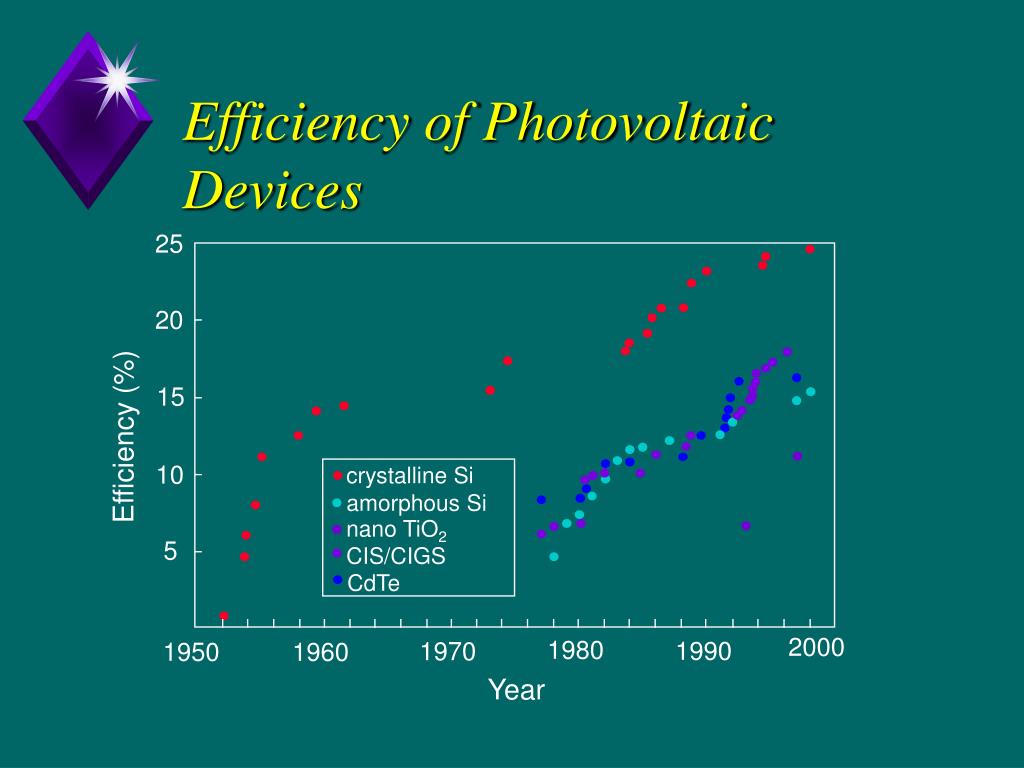 Efficiency of Photovoltaic Devices

25
20
15
10
5

Efficiency (%)

crystalline Si
amorphous Si
nano $TiO_2$
CIS/CIGS
CdTe

1950
1960
1970
1980
1990
2000

Year